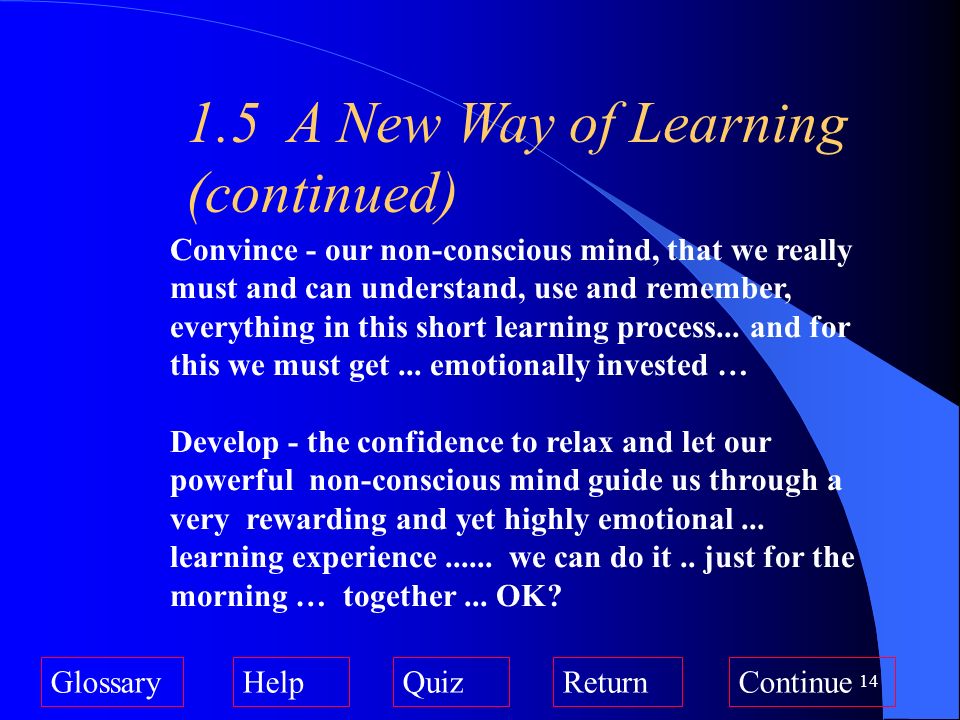 1.5 A New Way of Learning (continued)

Convince - our non-conscious mind, that we really must and can understand, use and remember, everything in this short learning process... and for this we must get ... emotionally invested …

Develop - the confidence to relax and let our powerful non-conscious mind guide us through a very rewarding and yet highly emotional ... learning experience ...... we can do it .. just for the morning … together ... OK?

Glossary Help Quiz Return Continue

14